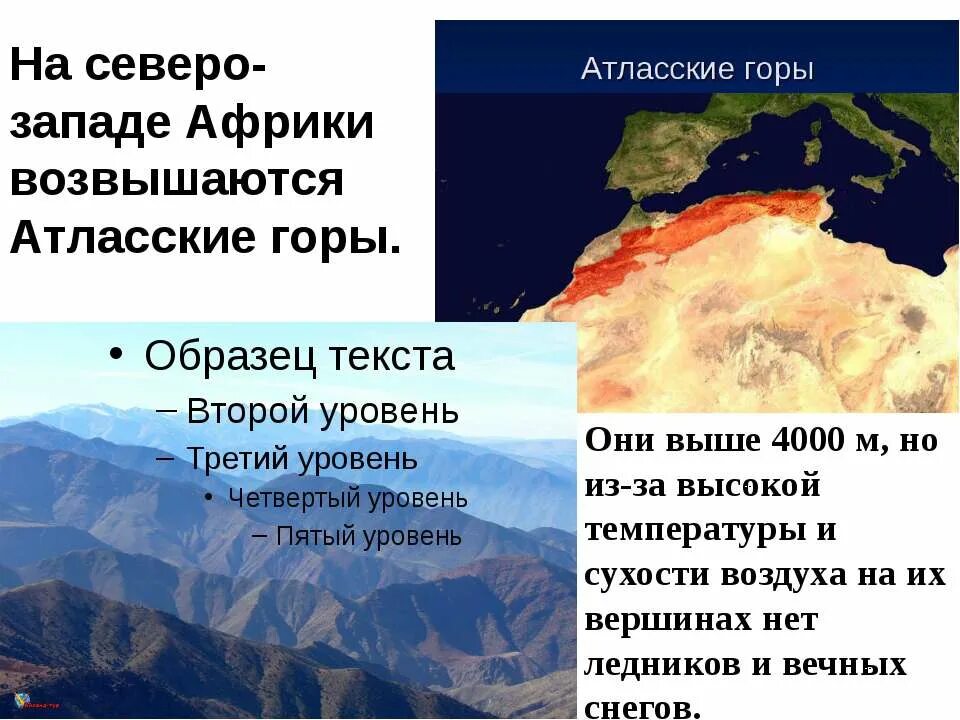 На северо-западе Африки возвышаются Атласские горы.

Атласские горы

• Образец текста
– Второй уровень
– Третий уровень
• Четвертый уровень
– Пятый уровень

Они выше 4000 м, но из-за высокой температуры и сухости воздуха на их вершинах нет ледников и вечных снегов.